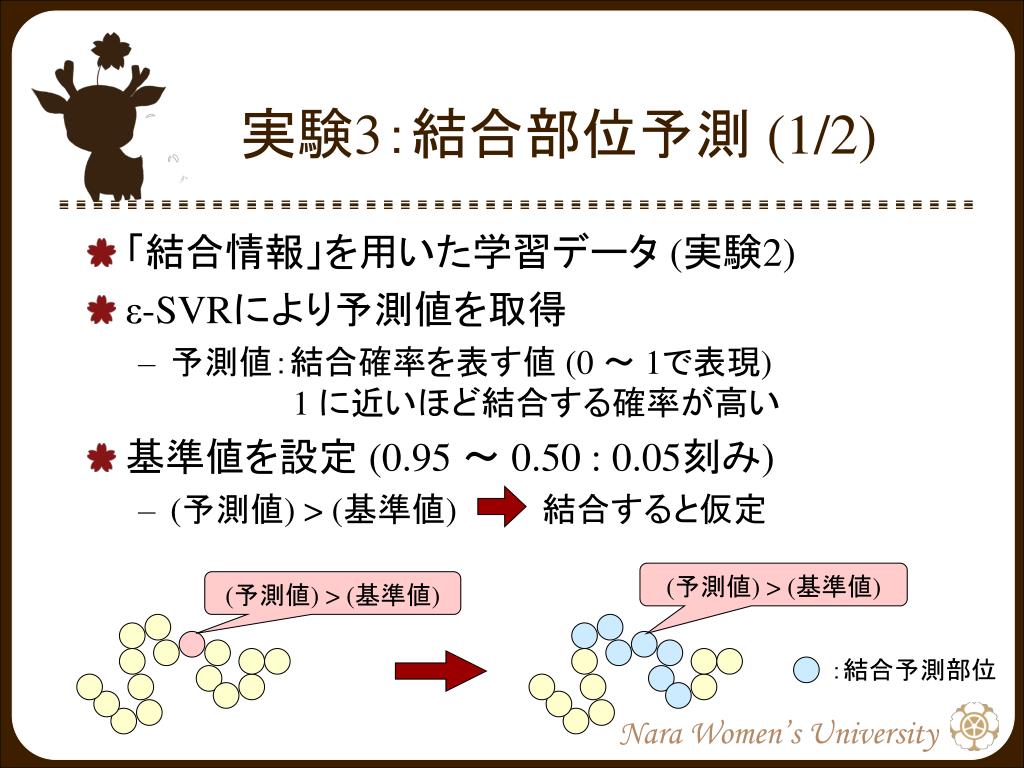 実験3:結合部位予測 (1/2)

「結合情報」を用いた学習データ (実験2)

ε-SVRにより予測値を取得

– 予測値:結合確率を表す値 (0 ～ 1で表現)
1 に近いほど結合する確率が高い

基準値を設定 (0.95 ～ 0.50 : 0.05刻み)

– (予測値) > (基準値) 結合すると仮定

(予測値) > (基準値)

(予測値) > (基準値)

:結合予測部位

Nara Women's University